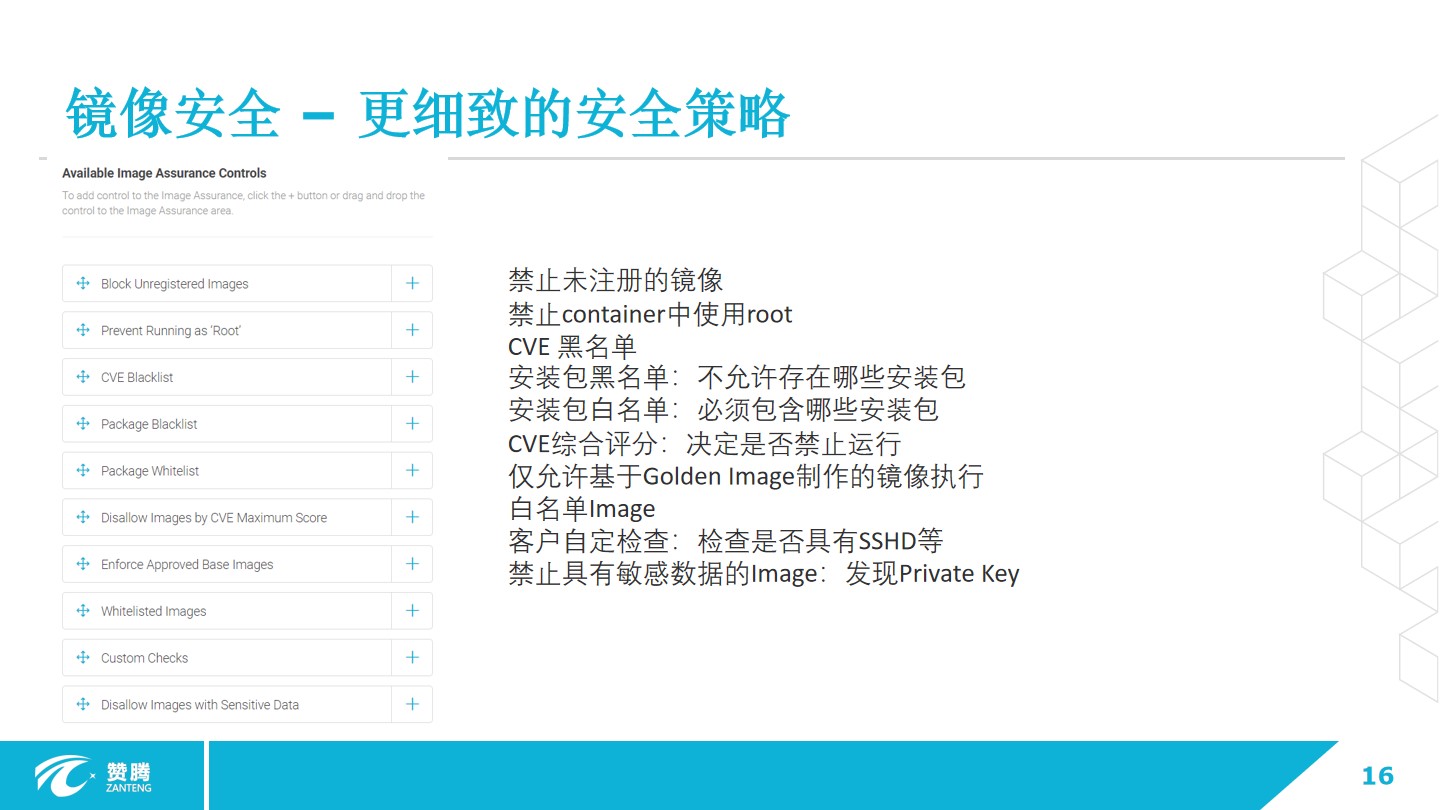 镜像安全 – 更细致的安全策略

Available Image Assurance Controls

To add control to the Image Assurance, click the + button or drag and drop the control to the Image Assurance area.

Block Unregistered Images +

Prevent Running as 'Root' +

CVE Blacklist +

Package Blacklist +

Package Whitelist +

Disallow Images by CVE Maximum Score +

Enforce Approved Base Images +

Whitelisted Images +

Custom Checks +

Disallow Images with Sensitive Data +

禁止未注册的镜像
禁止container中使用root
CVE 黑名单
安装包黑名单：不允许存在哪些安装包
安装包白名单：必须包含哪些安装包
CVE综合评分：决定是否禁止运行
仅允许基于Golden Image制作的镜像执行
白名单Image
客户自定检查：检查是否具有SSHD等
禁止具有敏感数据的Image：发现Private Key

赞腾
ZANTENG

16